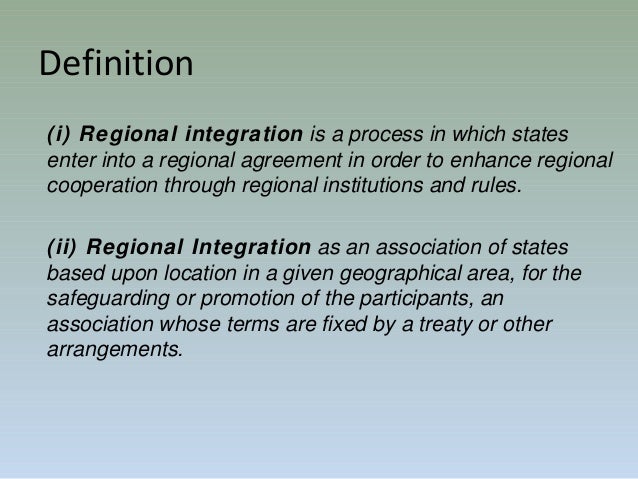 Definition

(i) Regional integration is a process in which states enter into a regional agreement in order to enhance regional cooperation through regional institutions and rules.

(ii) Regional Integration as an association of states based upon location in a given geographical area, for the safeguarding or promotion of the participants, an association whose terms are fixed by a treaty or other arrangements.